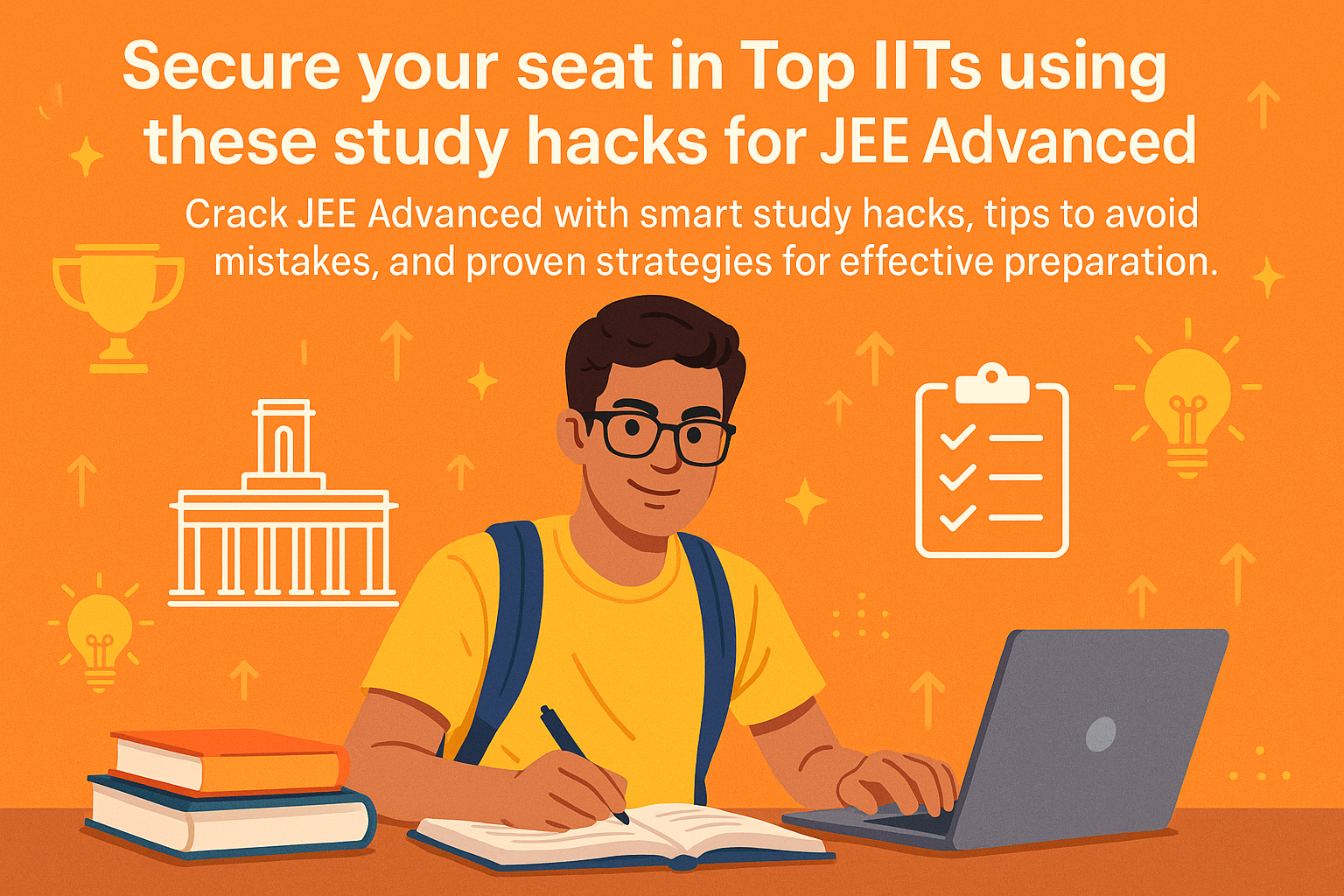 Secure your seat in Top IITs using these study hacks for JEE Advanced

Crack JEE Advanced with smart study hacks, tips to avoid mistakes, and proven strategies for effective preparation.